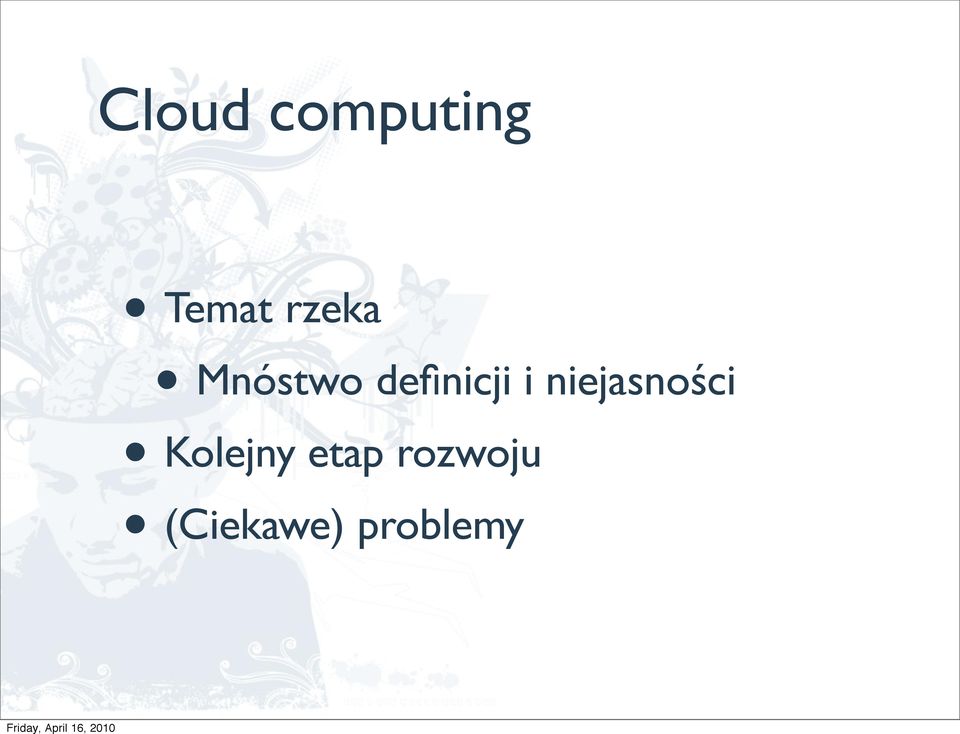 Cloud computing

• Temat rzeka

• Mnóstwo definicji i niejasności

• Kolejny etap rozwoju

• (Ciekawe) problemy

Friday, April 16, 2010